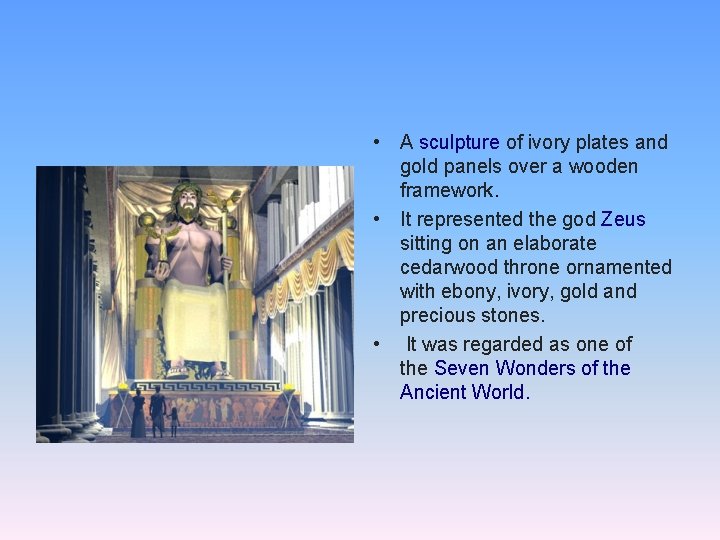 • A sculpture of ivory plates and gold panels over a wooden framework.

• It represented the god Zeus sitting on an elaborate cedarwood throne ornamented with ebony, ivory, gold and precious stones.

• It was regarded as one of the Seven Wonders of the Ancient World.